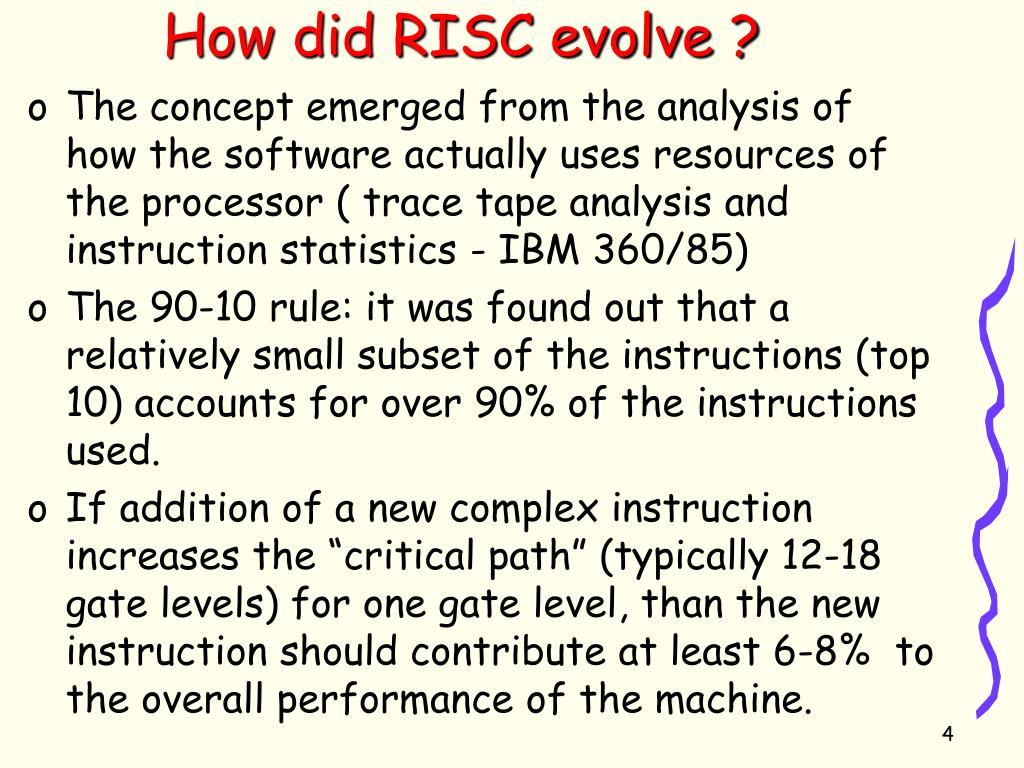 How did RISC evolve ?

o The concept emerged from the analysis of how the software actually uses resources of the processor ( trace tape analysis and instruction statistics - IBM 360/85)

o The 90-10 rule: it was found out that a relatively small subset of the instructions (top 10) accounts for over 90% of the instructions used.

o If addition of a new complex instruction increases the “critical path” (typically 12-18 gate levels) for one gate level, than the new instruction should contribute at least 6-8% to the overall performance of the machine.

4